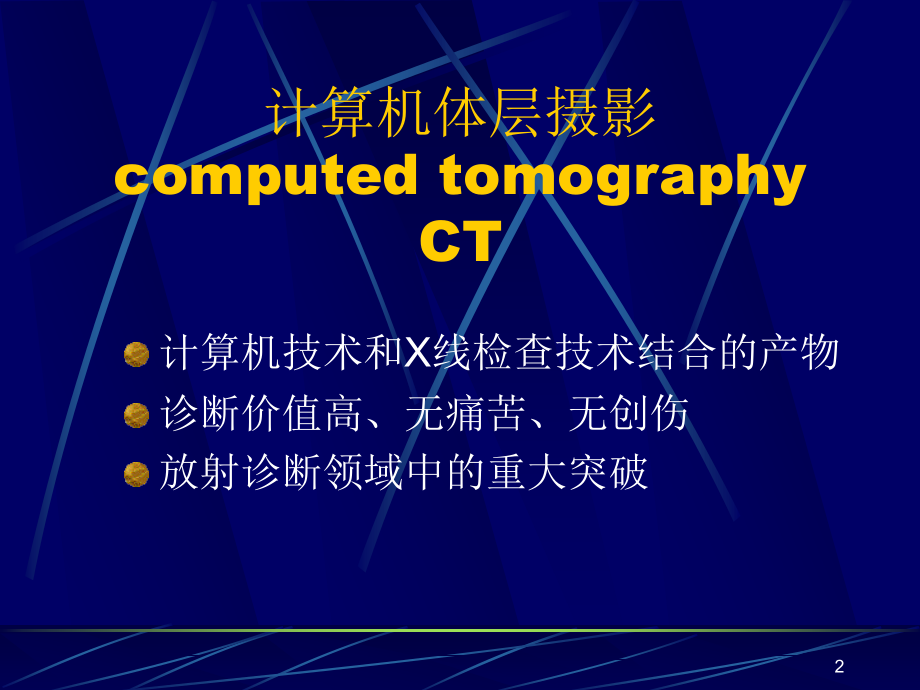 计算机体层摄影
computed tomography
CT

计算机技术和X线检查技术结合的产物
诊断价值高、无痛苦、无创伤
放射诊断领域中的重大突破

2